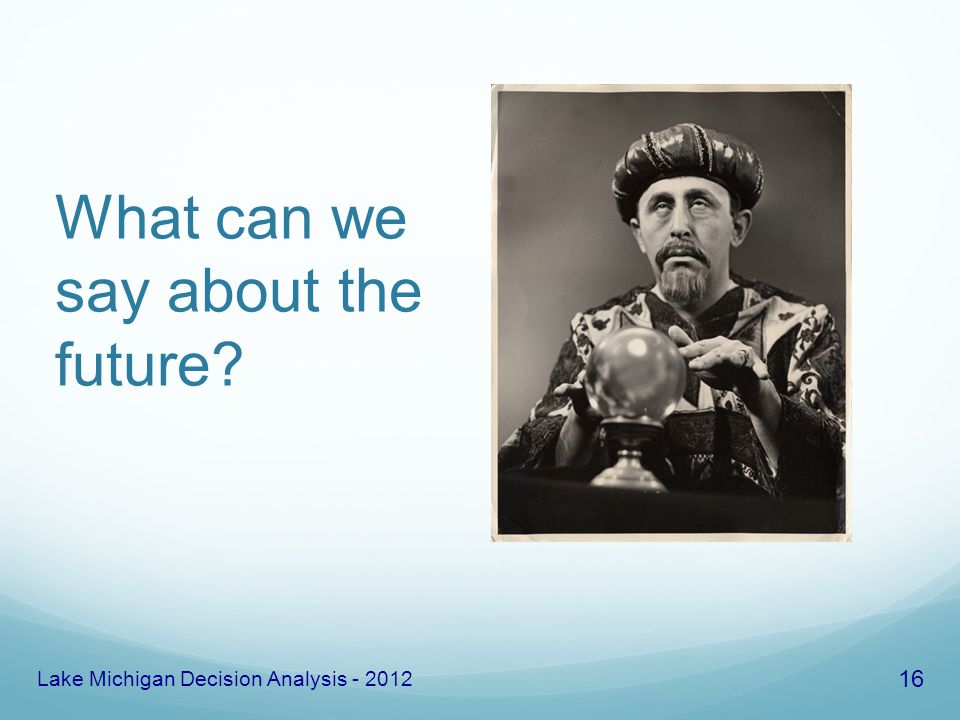 What can we say about the future?

Lake Michigan Decision Analysis - 2012

16